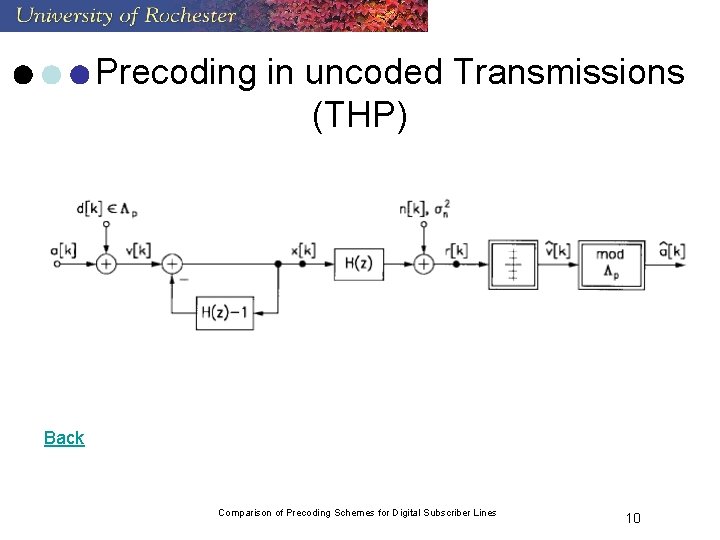 University of Rochester

Precoding in uncoded Transmissions (THP)

$d[k] \in \Lambda_p$

$a[k]$

$v[k]$

$-$

$H(z)-1$

$x[k]$

$H(z)$

$n[k], \sigma_n^2$

$r[k]$

$\hat{v}[k]$

mod $\Lambda_p$

$\hat{a}[k]$

Back

Comparison of Precoding Schemes for Digital Subscriber Lines

10